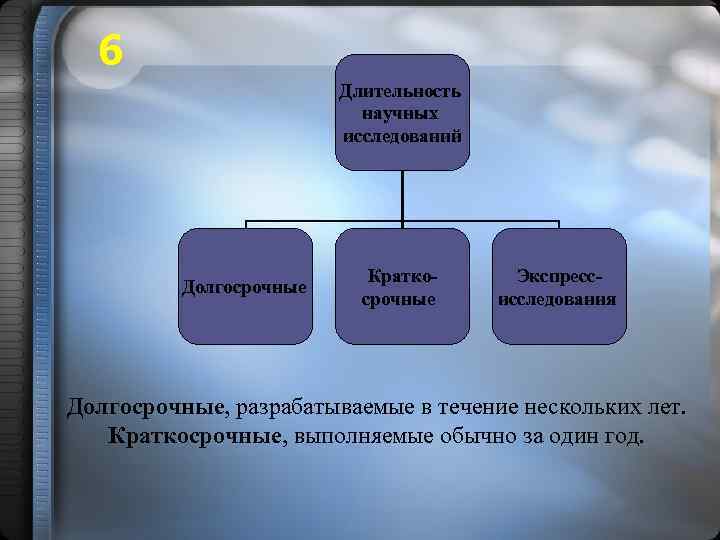 6

Длительность научных исследований

Долгосрочные

Кратко-срочные

Экспресс-исследования

Долгосрочные, разрабатываемые в течение нескольких лет. Краткосрочные, выполняемые обычно за один год.